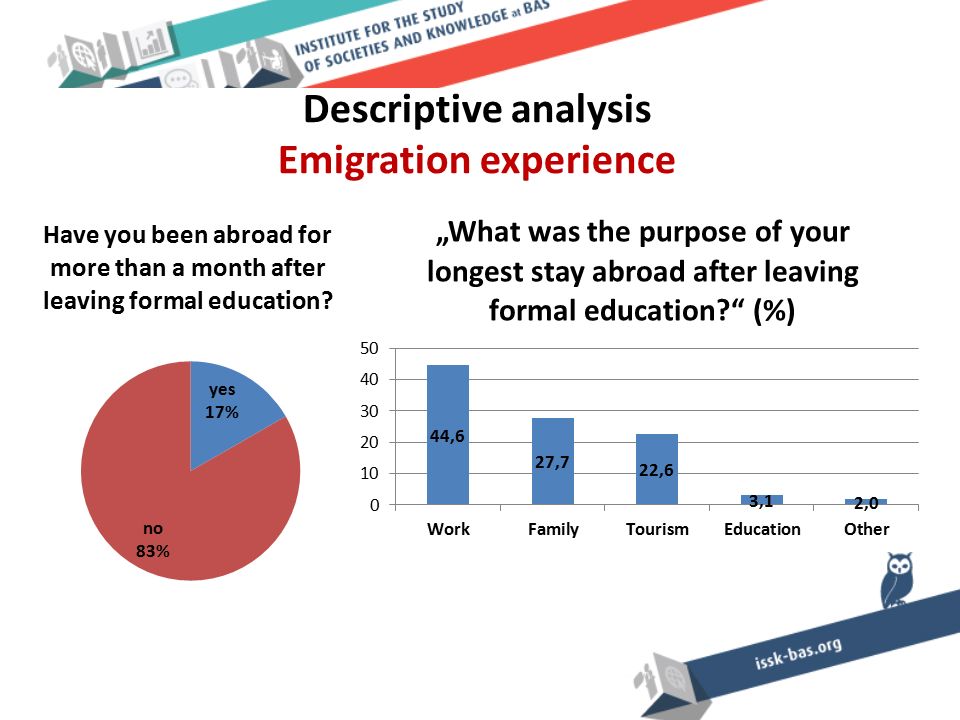 INSTITUTE FOR THE STUDY OF SOCIETIES AND KNOWLEDGE at BAS

Descriptive analysis
Emigration experience

Have you been abroad for more than a month after leaving formal education?

yes
17%

no
83%

„What was the purpose of your longest stay abroad after leaving formal education?“ (%)

50
40
30
20
10
0

44,6
27,7
22,6
3,1
2,0

Work
Family
Tourism
Education
Other

issk-bas.org